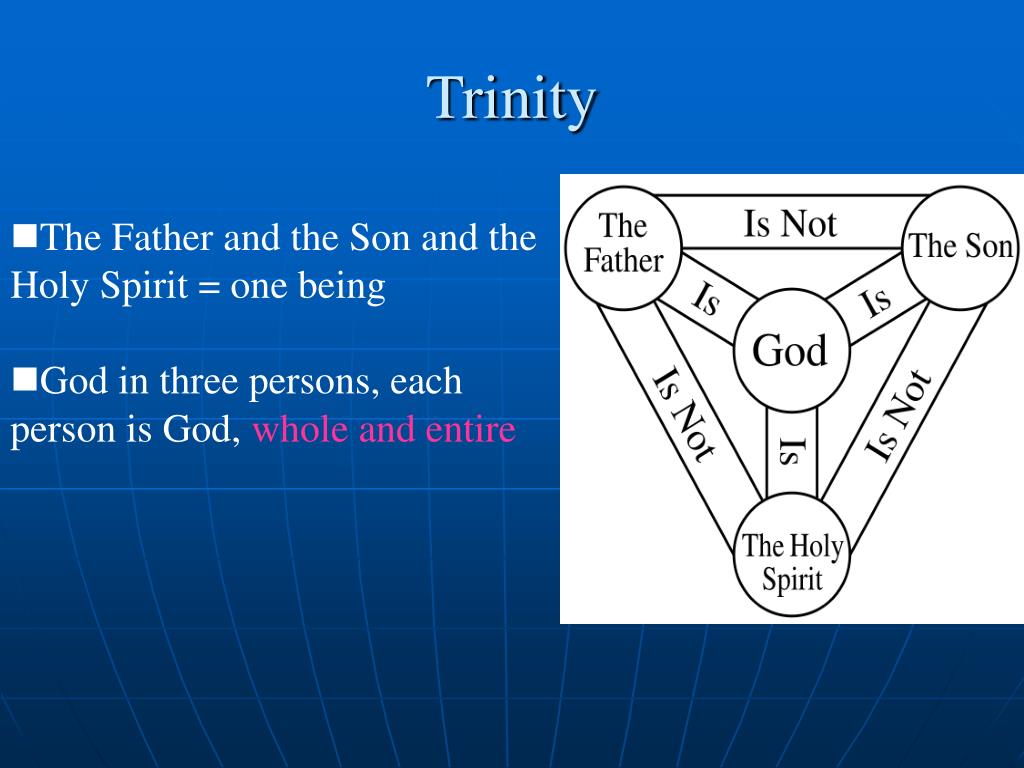 Trinity

■The Father and the Son and the Holy Spirit = one being

■God in three persons, each person is God, whole and entire

The Father
Is Not
The Son
Is
Is
God
Is Not
Is
Is Not
The Holy Spirit